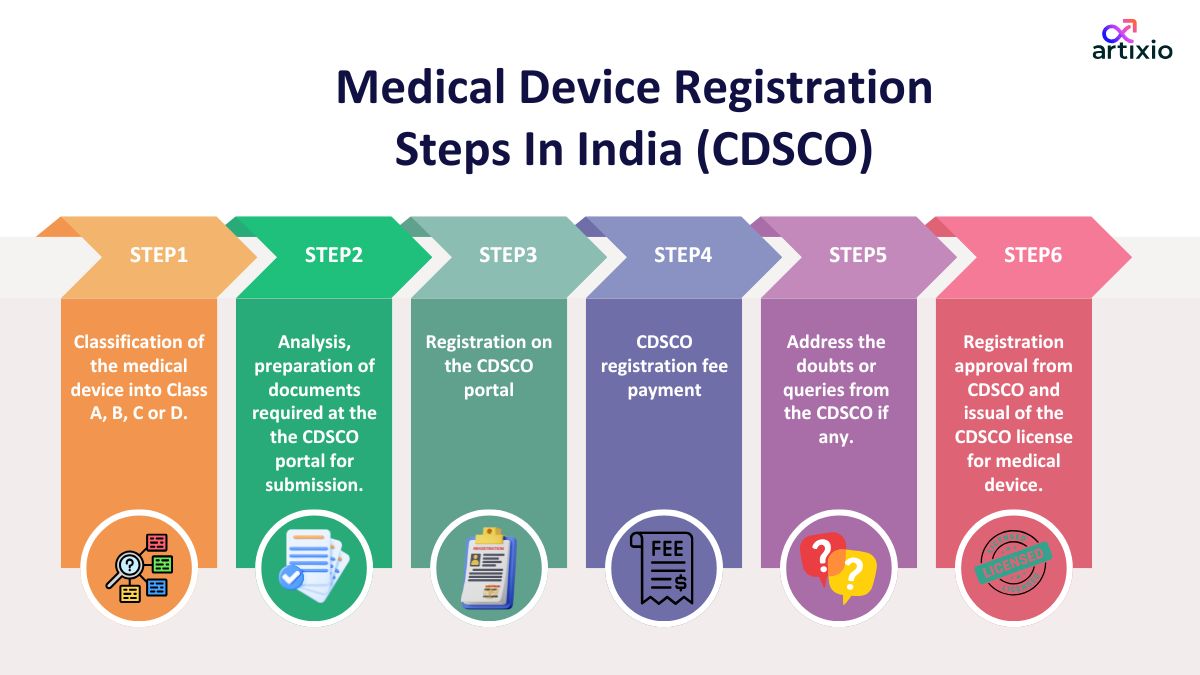 artixio

Medical Device Registration Steps In India (CDSCO)

STEP1

Classification of the medical device into Class A, B, C or D.

STEP2

Analysis, preparation of documents required at the the CDSCO portal for submission.

STEP3

Registration on the CDSCO portal

REGISTRATION

STEP4

CDSCO registration fee payment

FEE

STEP5

Address the doubts or queries from the CDSCO if any.

STEP6

Registration approval from CDSCO and issual of the CDSCO license for medical device.

LICENSED